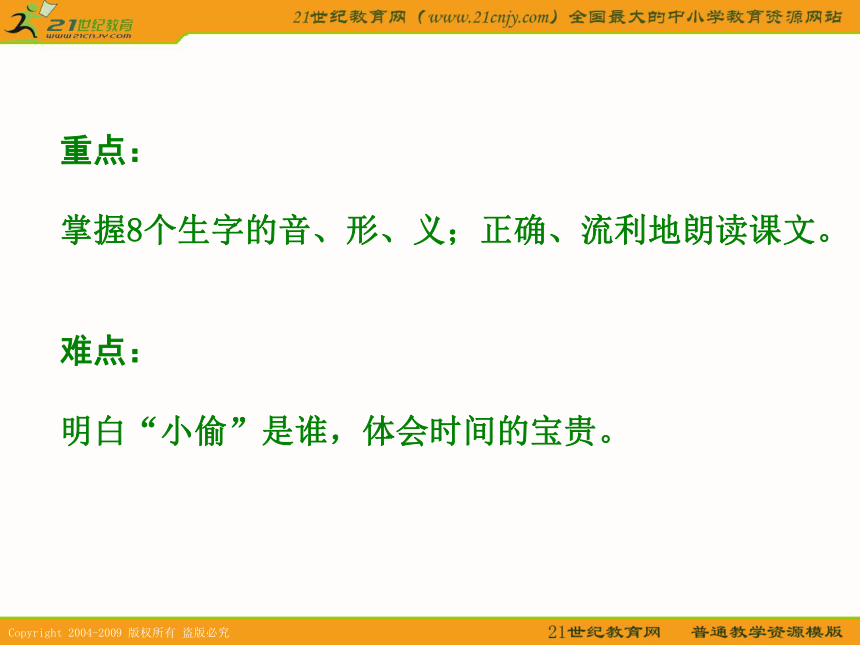 21世纪教育
www.21cnjy.com

21世纪教育网（www.21cnjy.com）全国最大的中小学教育资源网站

重点：

掌握8个生字的音、形、义；正确、流利地朗读课文。

难点：

明白“小偷”是谁，体会时间的宝贵。

Copyright 2004-2009 版权所有 盗版必究

21世纪教育网 普通教学资源模版